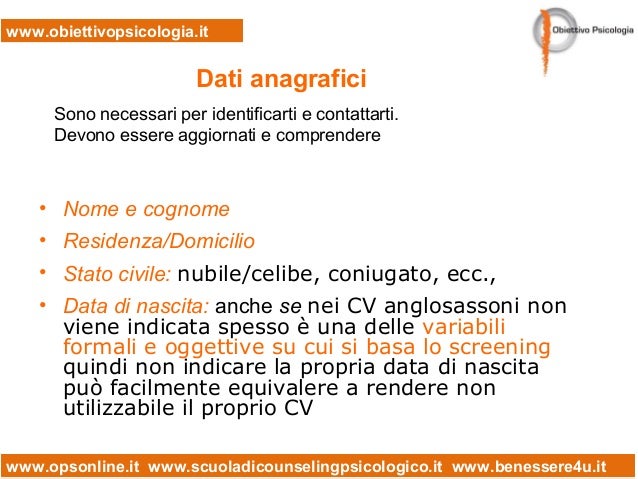 www.obiettivopsicologia.it

Obiettivo Psicologia

Dati anagrafici

Sono necessari per identificarti e contattarti. Devono essere aggiornati e comprendere

• Nome e cognome
• Residenza/Domicilio
• Stato civile: nubile/celibe, coniugato, ecc.,
• Data di nascita: anche se nei CV anglosassoni non viene indicata spesso è una delle variabili formali e oggettive su cui si basa lo screening quindi non indicare la propria data di nascita può facilmente equivalere a rendere non utilizzabile il proprio CV

www.opsonline.it www.scuoladicounselingpsicologico.it www.benessere4u.it